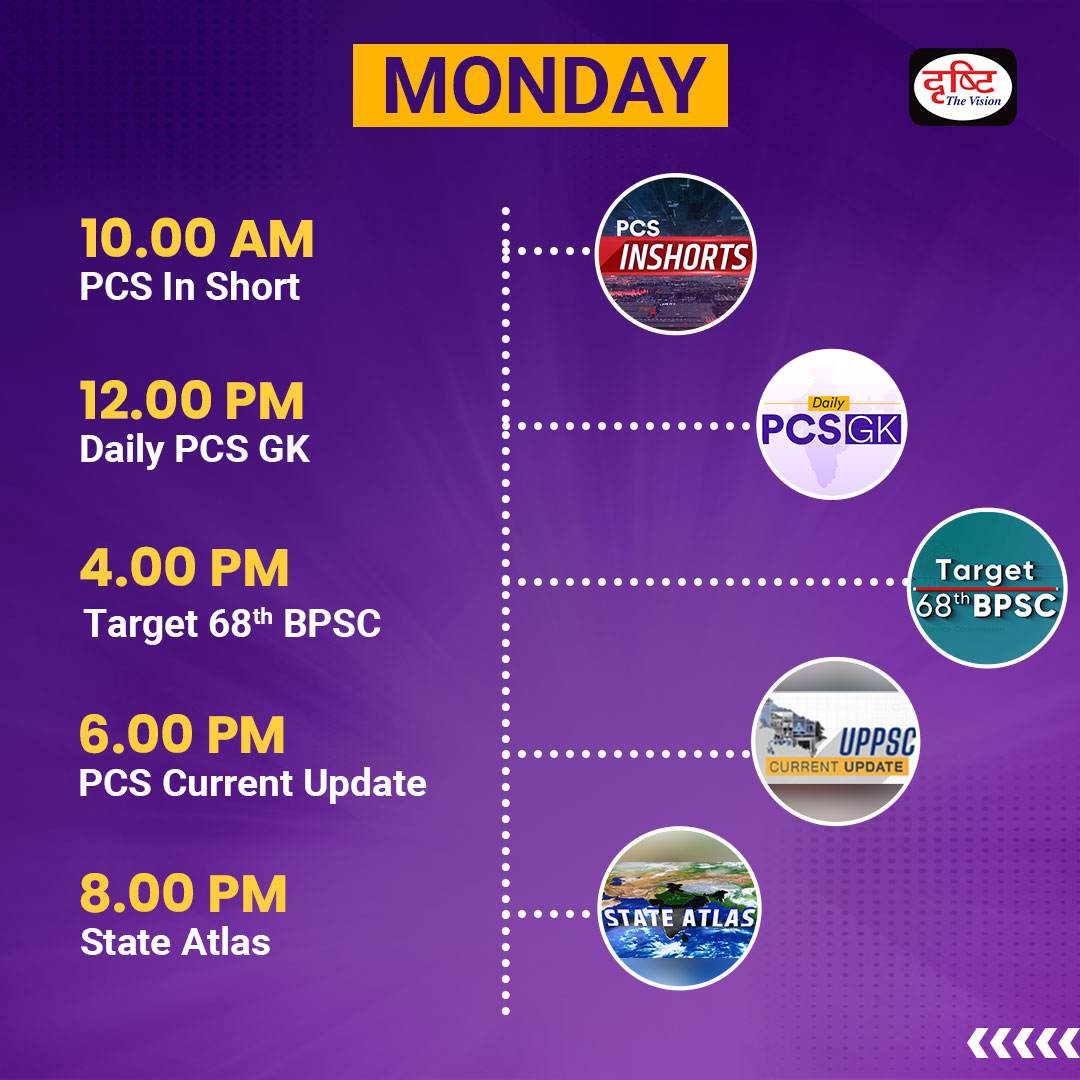 MONDAY

दृष्टि
The Vision

10.00 AM
PCS In Short

PCS
INSHORTS

12.00 PM
Daily PCS GK

Daily
PCS GK

4.00 PM
Target 68$^{th}$ BPSC

Target
68$^{th}$ BPSC

6.00 PM
PCS Current Update

UPPSC
CURRENT UPDATE

8.00 PM
State Atlas

STATE ATLAS